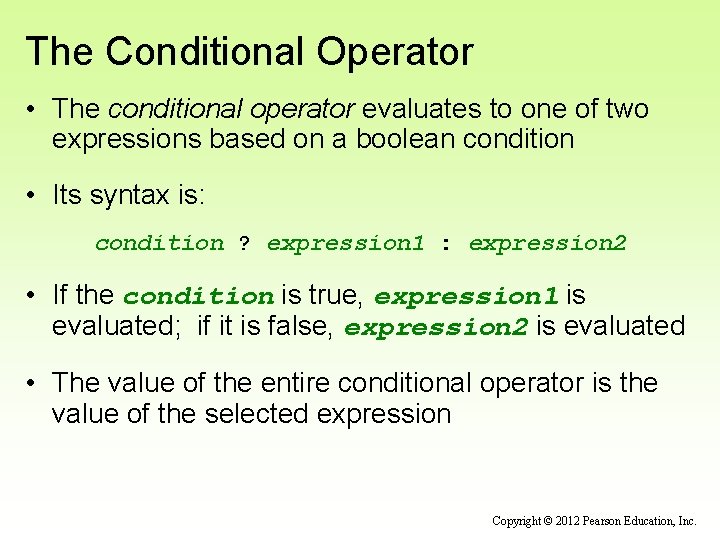 The Conditional Operator

• The conditional operator evaluates to one of two expressions based on a boolean condition

• Its syntax is:

condition ? expression1 : expression2

• If the condition is true, expression1 is evaluated; if it is false, expression2 is evaluated

• The value of the entire conditional operator is the value of the selected expression

Copyright © 2012 Pearson Education, Inc.